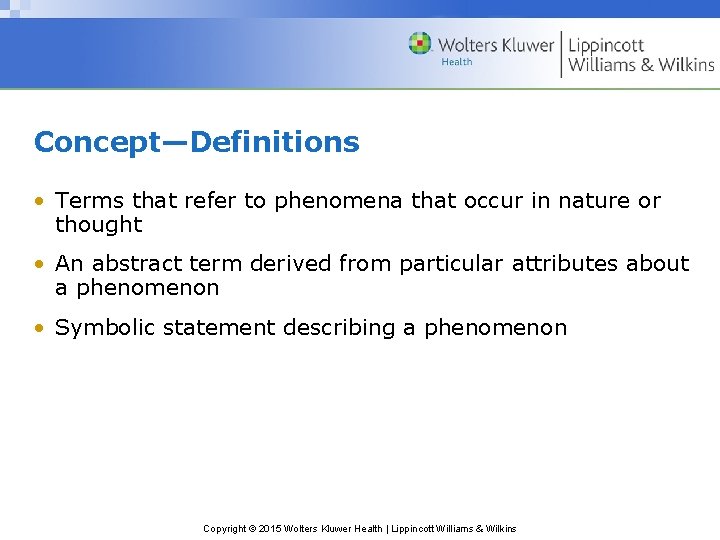 Wolters Kluwer
Health
Lippincott
Williams & Wilkins

Concept—Definitions

• Terms that refer to phenomena that occur in nature or thought

• An abstract term derived from particular attributes about a phenomenon

• Symbolic statement describing a phenomenon

Copyright © 2015 Wolters Kluwer Health | Lippincott Williams & Wilkins